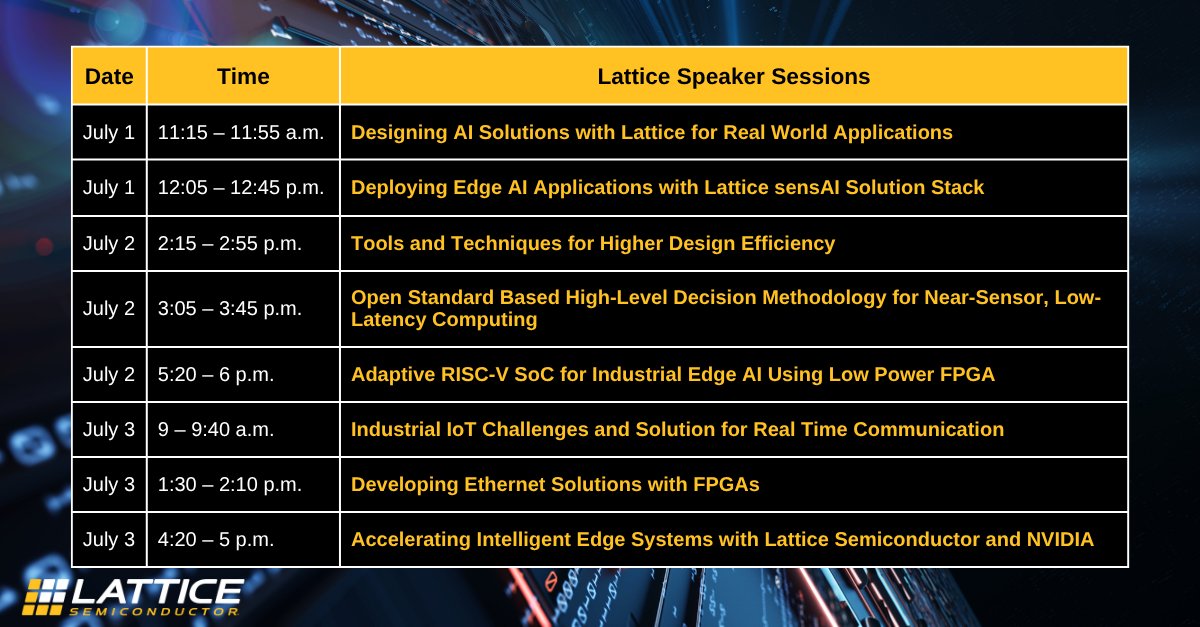 | Date | Time | Lattice Speaker Sessions |
|---|---|---|
| July 1 | 11:15 – 11:55 a.m. | Designing AI Solutions with Lattice for Real World Applications |
| July 1 | 12:05 – 12:45 p.m. | Deploying Edge AI Applications with Lattice sensAI Solution Stack |
| July 2 | 2:15 – 2:55 p.m. | Tools and Techniques for Higher Design Efficiency |
| July 2 | 3:05 – 3:45 p.m. | Open Standard Based High-Level Decision Methodology for Near-Sensor, Low-Latency Computing |
| July 2 | 5:20 – 6 p.m. | Adaptive RISC-V SoC for Industrial Edge AI Using Low Power FPGA |
| July 3 | 9 – 9:40 a.m. | Industrial IoT Challenges and Solution for Real Time Communication |
| July 3 | 1:30 – 2:10 p.m. | Developing Ethernet Solutions with FPGAs |
| July 3 | 4:20 – 5 p.m. | Accelerating Intelligent Edge Systems with Lattice Semiconductor and NVIDIA |

LATTICE
SEMICONDUCTOR